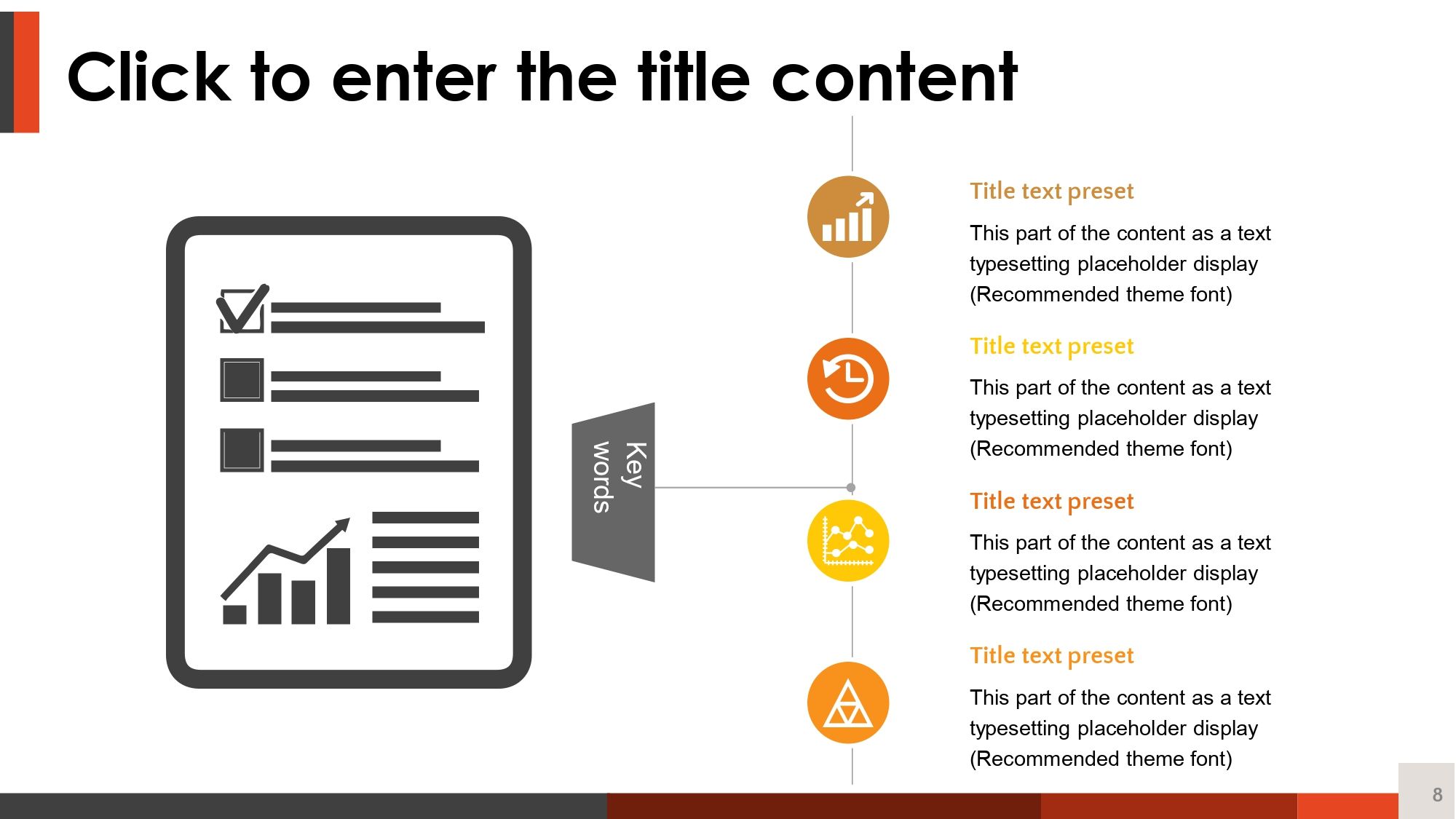 Click to enter the title content

Key words

Title text preset

This part of the content as a text typesetting placeholder display (Recommended theme font)

Title text preset

This part of the content as a text typesetting placeholder display (Recommended theme font)

Title text preset

This part of the content as a text typesetting placeholder display (Recommended theme font)

Title text preset

This part of the content as a text typesetting placeholder display (Recommended theme font)

8